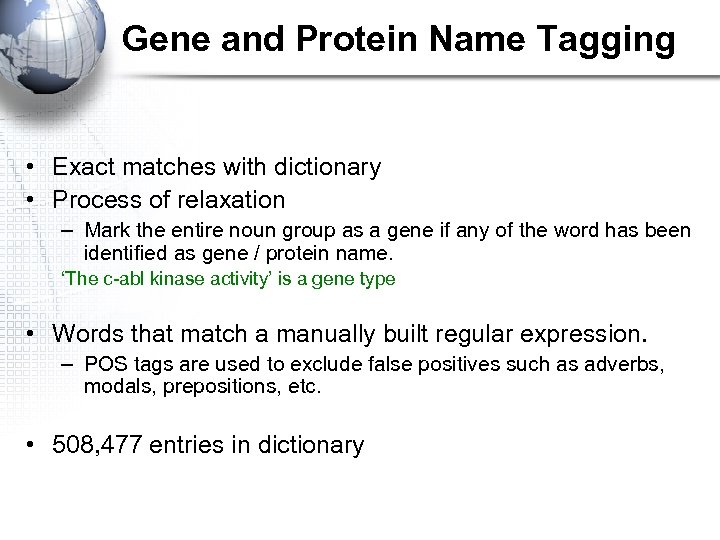 Gene and Protein Name Tagging

• Exact matches with dictionary
• Process of relaxation
 – Mark the entire noun group as a gene if any of the word has been identified as gene / protein name.
 'The c-abl kinase activity' is a gene type

• Words that match a manually built regular expression.
 – POS tags are used to exclude false positives such as adverbs, modals, prepositions, etc.

• 508,477 entries in dictionary